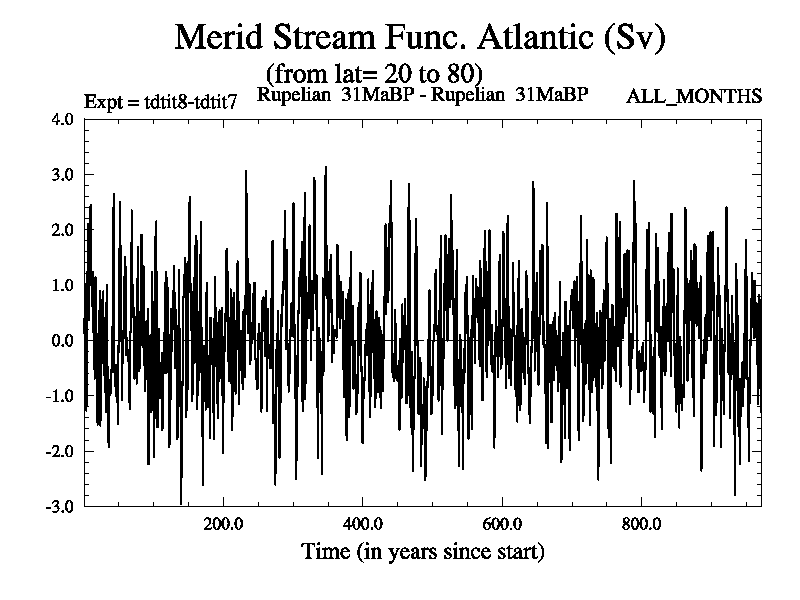 Merid Stream Func. Atlantic (Sv)
(from lat= 20 to 80)
Expt = tdtit8-tdtit7
Rupelian 31MaBP - Rupelian 31MaBP
ALL_MONTHS

4.0
3.0
2.0
1.0
0.0
-1.0
-2.0
-3.0

200.0
400.0
600.0
800.0

Time (in years since start)